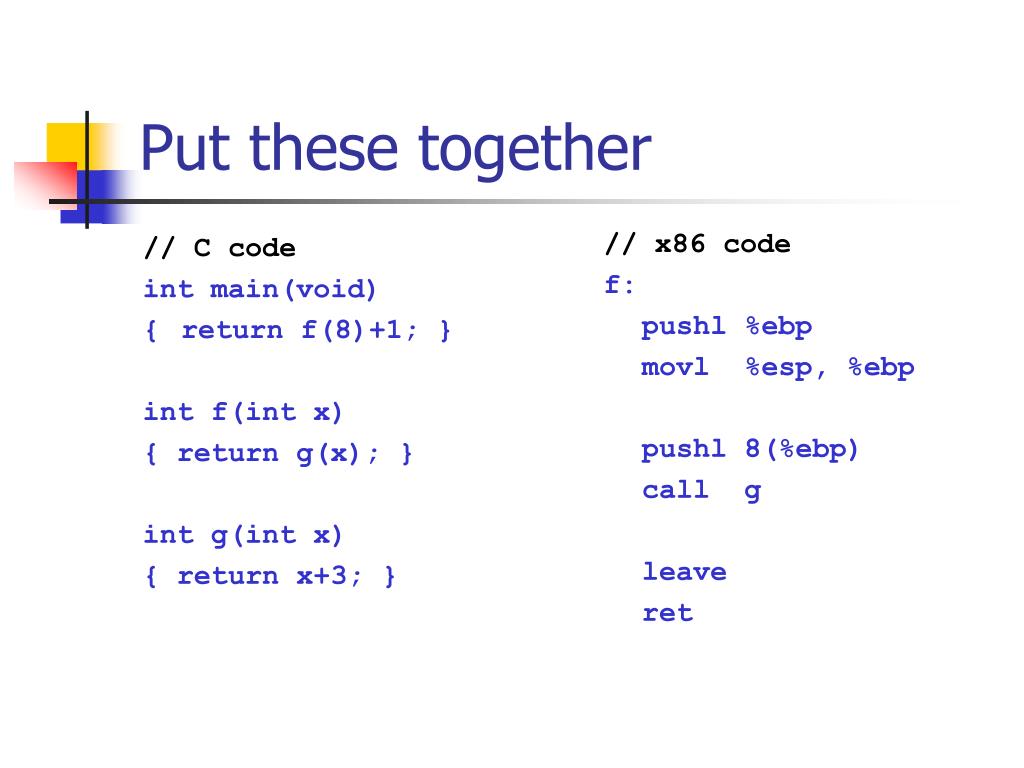 Put these together

// C code
int main(void)
{ return f(8)+1; }

int f(int x)
{ return g(x); }

int g(int x)
{ return x+3; }

// x86 code
f:
pushl %ebp
movl %esp, %ebp

pushl 8(%ebp)
call g

leave
ret